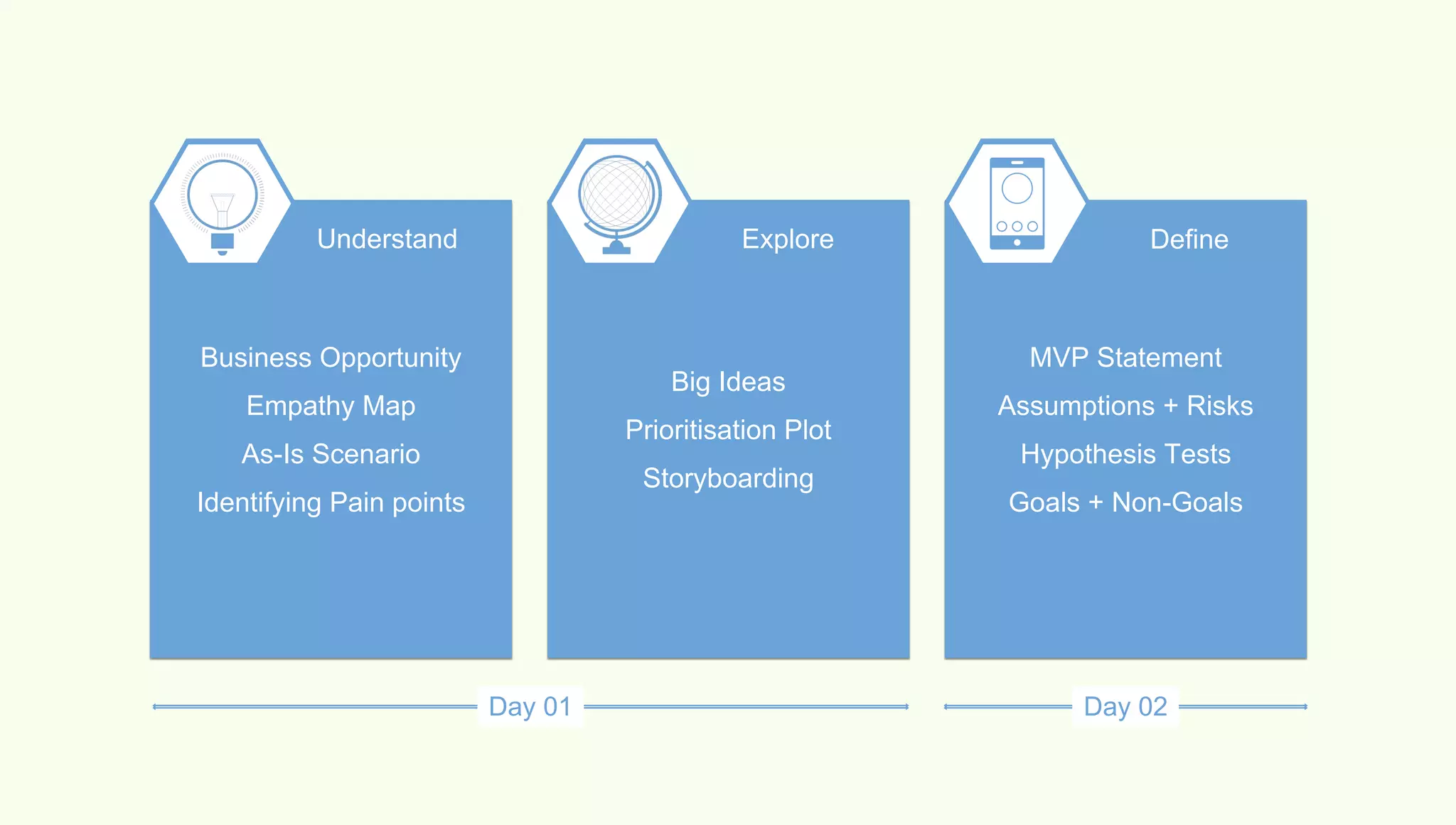 Understand

Business Opportunity
Empathy Map
As-Is Scenario
Identifying Pain points

Explore

Big Ideas
Prioritisation Plot
Storyboarding

Define

MVP Statement
Assumptions + Risks
Hypothesis Tests
Goals + Non-Goals

Day 01

Day 02